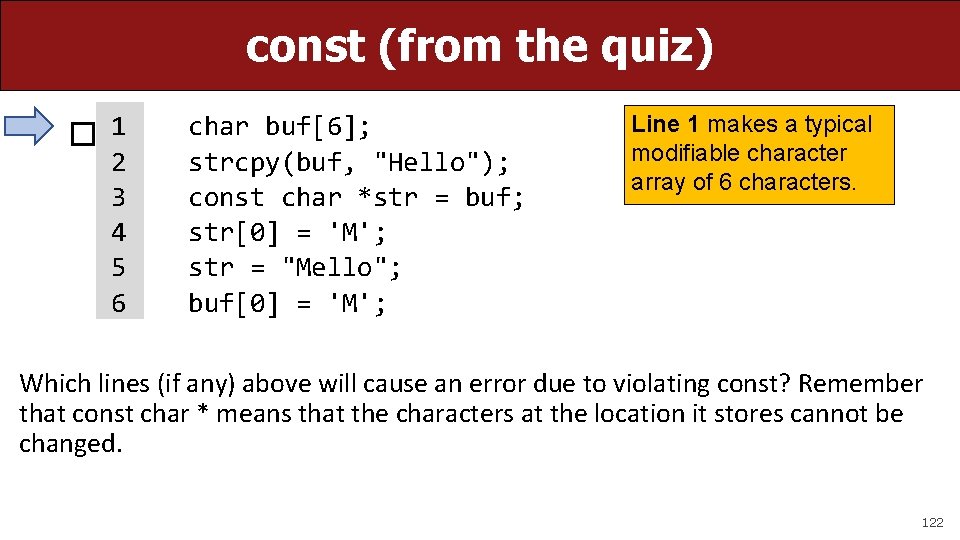 const (from the quiz)

1 char buf[6];
2 strcpy(buf, "Hello");
3 const char *str = buf;
4 str[0] = 'M';
5 str = "Mello";
6 buf[0] = 'M';

Line 1 makes a typical modifiable character array of 6 characters.

Which lines (if any) above will cause an error due to violating const? Remember that const char * means that the characters at the location it stores cannot be changed.

122